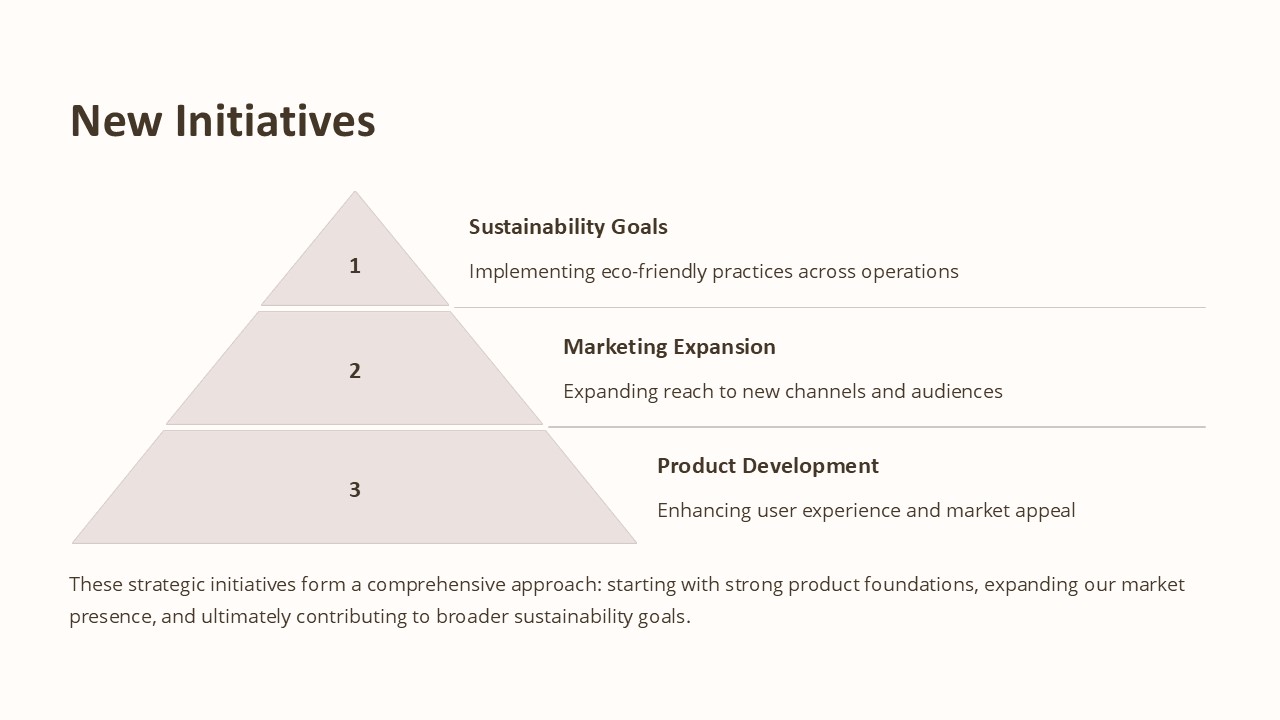 New Initiatives

1

Sustainability Goals

Implementing eco-friendly practices across operations

2

Marketing Expansion

Expanding reach to new channels and audiences

3

Product Development

Enhancing user experience and market appeal

These strategic initiatives form a comprehensive approach: starting with strong product foundations, expanding our market presence, and ultimately contributing to broader sustainability goals.